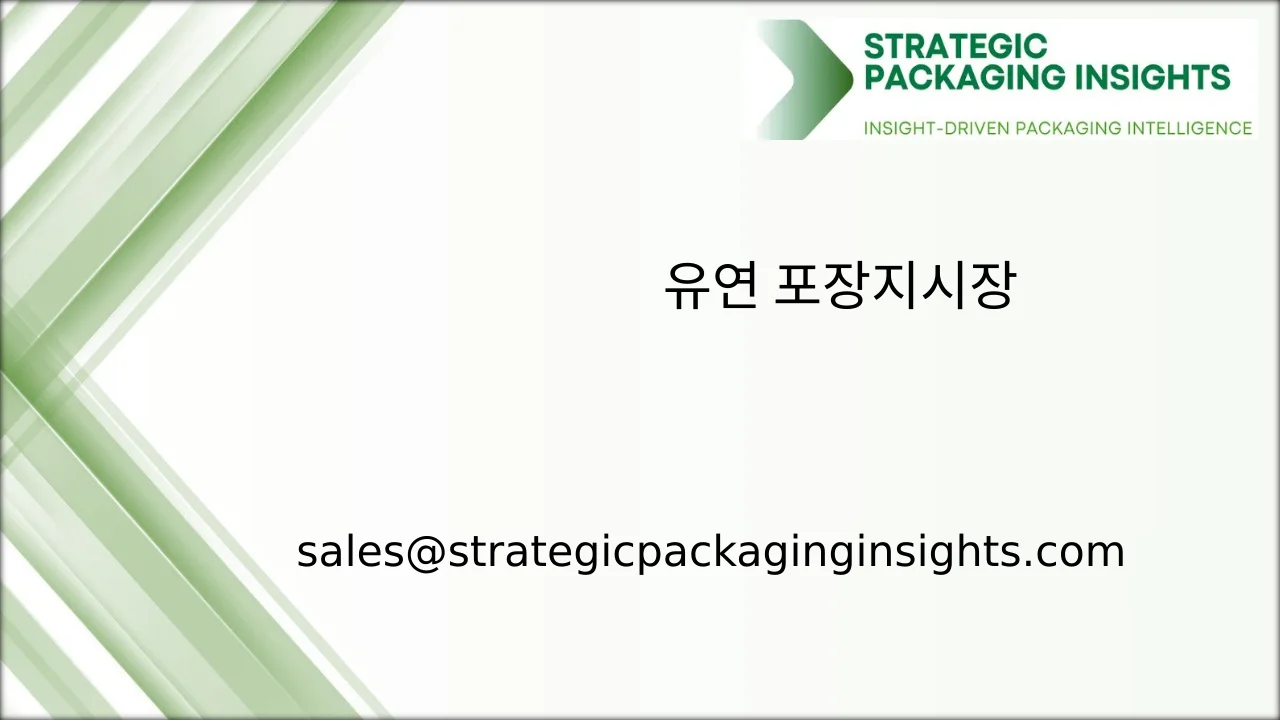 STRATEGIC PACKAGING INSIGHTS
INSIGHT-DRIVEN PACKAGING INTELLIGENCE

유연 포장지시장

sales@strategicpackaginginsights.com